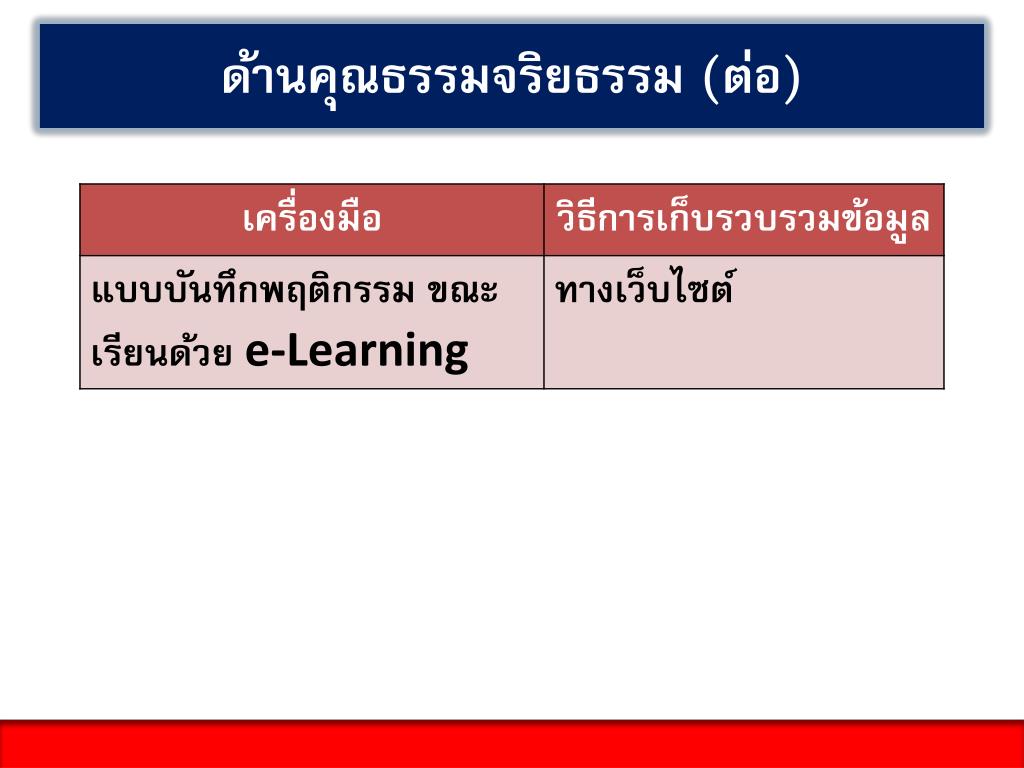 ด้านคุณธรรมจริยธรรม (ต่อ)

| เครื่องมือ | วิธีการเก็บรวบรวมข้อมูล |
|---|---|
| แบบบันทึกพฤติกรรม ขณะเรียนด้วย e-Learning | ทางเว็บไซต์ |